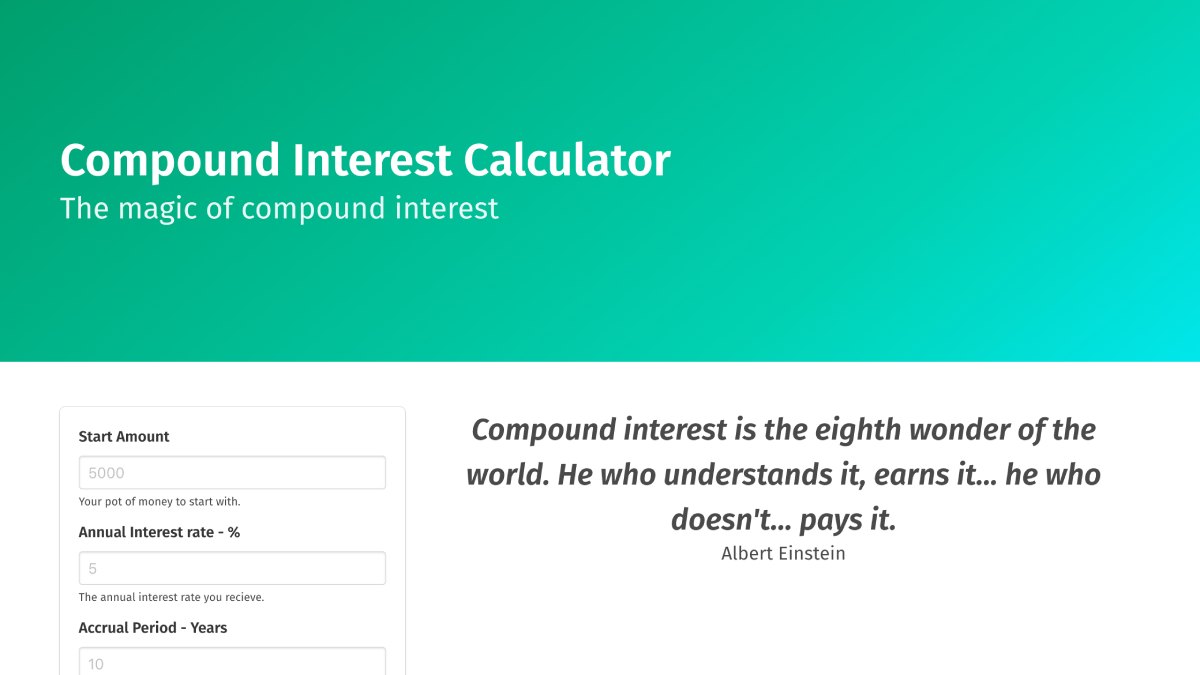 Compound Interest Calculator
The magic of compound interest

Start Amount
5000
Your pot of money to start with.

Annual Interest rate - %
5
The annual interest rate you recieve.

Accrual Period - Years
10

Compound interest is the eighth wonder of the world. He who understands it, earns it... he who doesn't... pays it.
Albert Einstein